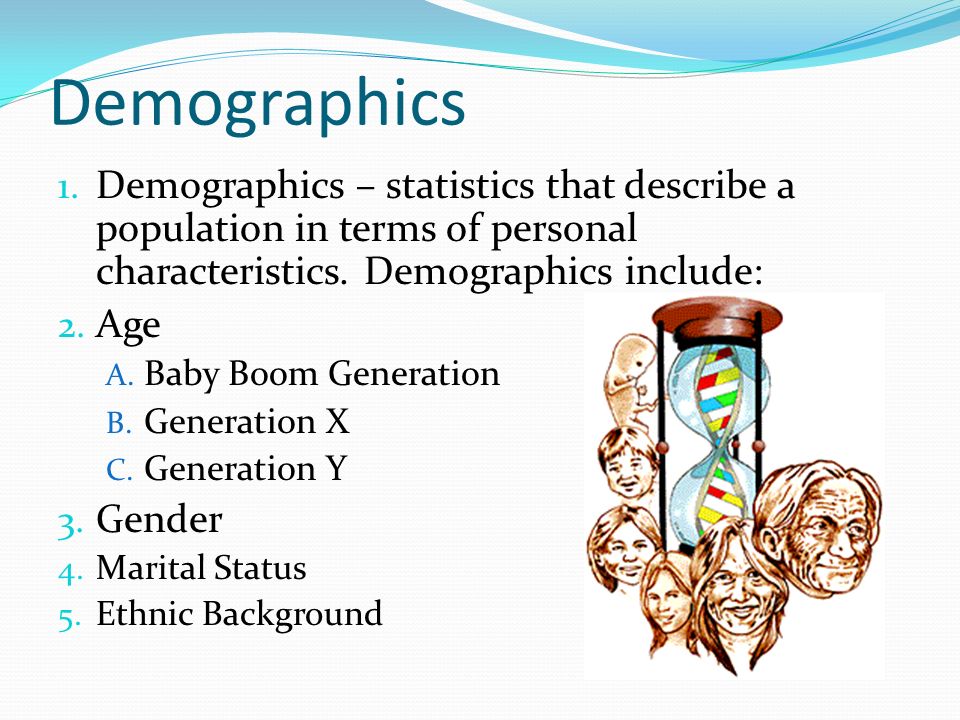 Demographics

1. Demographics – statistics that describe a population in terms of personal characteristics. Demographics include:
2. Age
A. Baby Boom Generation
B. Generation X
C. Generation Y
3. Gender
4. Marital Status
5. Ethnic Background